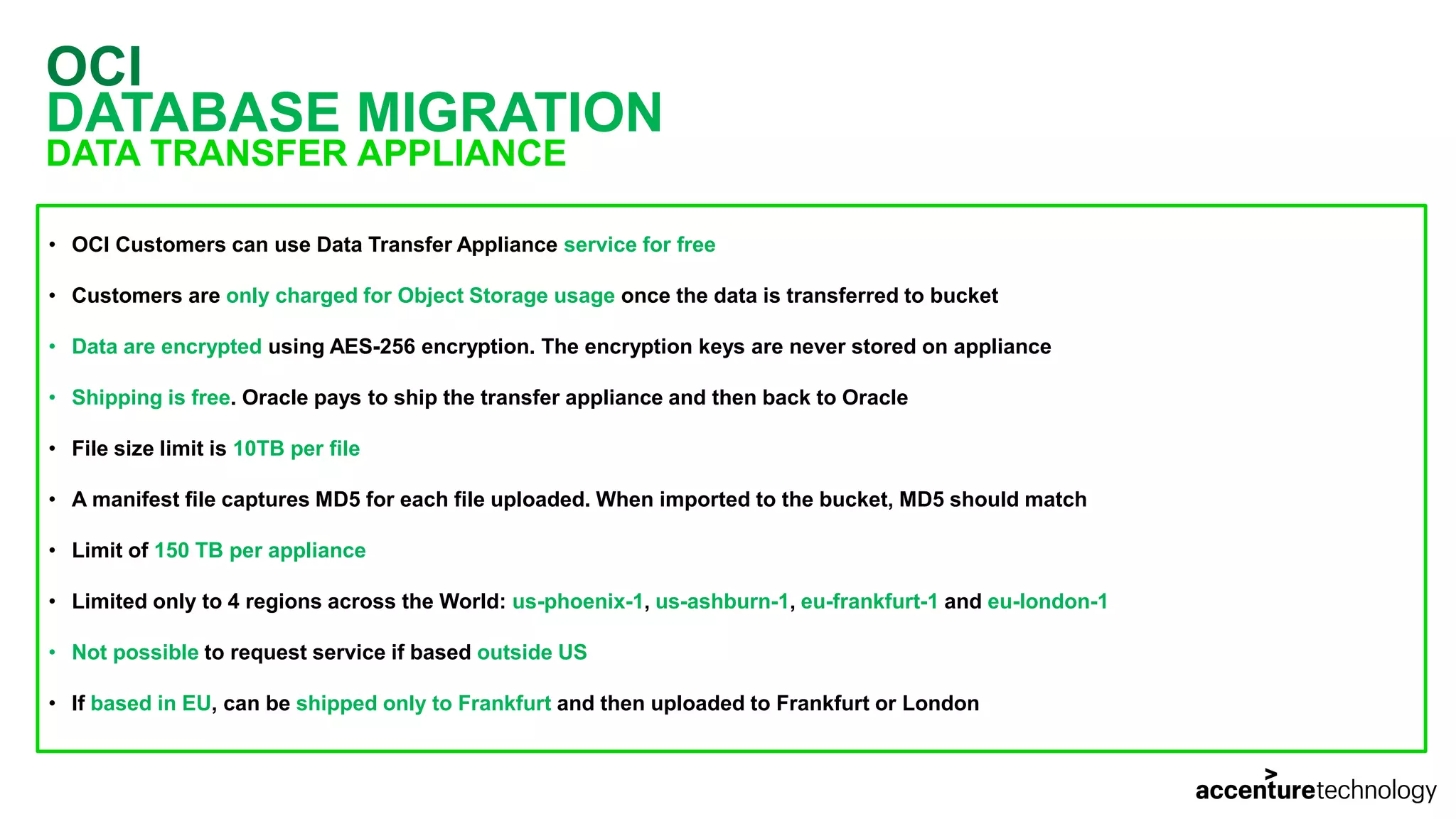 OCI
DATABASE MIGRATION
DATA TRANSFER APPLIANCE

• OCI Customers can use Data Transfer Appliance service for free
• Customers are only charged for Object Storage usage once the data is transferred to bucket
• Data are encrypted using AES-256 encryption. The encryption keys are never stored on appliance
• Shipping is free. Oracle pays to ship the transfer appliance and then back to Oracle
• File size limit is 10TB per file
• A manifest file captures MD5 for each file uploaded. When imported to the bucket, MD5 should match
• Limit of 150 TB per appliance
• Limited only to 4 regions across the World: us-phoenix-1, us-ashburn-1, eu-frankfurt-1 and eu-london-1
• Not possible to request service if based outside US
• If based in EU, can be shipped only to Frankfurt and then uploaded to Frankfurt or London

accenturetechnology